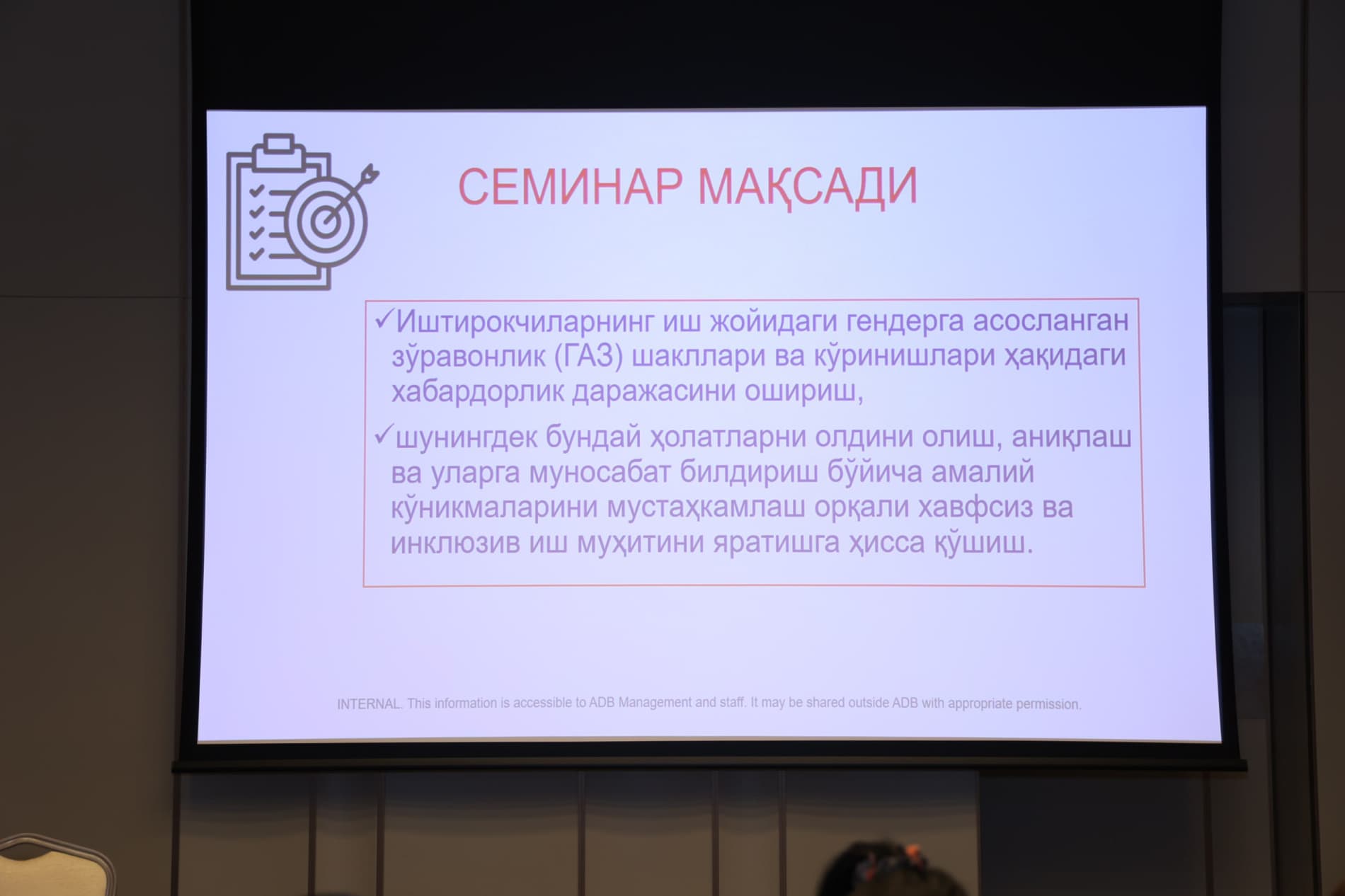 СЕМИНАР МАҚСАДИ

✓Иштирокчиларнинг иш жойидаги гендерга асосланган зўравонлик (ГАЗ) шакллари ва кўринишлари ҳақидаги хабардорлик даражасини ошириш,

✓шунингдек бундай ҳолатларни олдини олиш, аниқлаш ва уларга муносабат билдириш бўйича амалий кўникмаларини мустаҳкамлаш орқали хавфсиз ва инклюзив иш муҳитини яратишга ҳисса қўшиш.

INTERNAL. This information is accessible to ADB Management and staff. It may be shared outside ADB with appropriate permission.